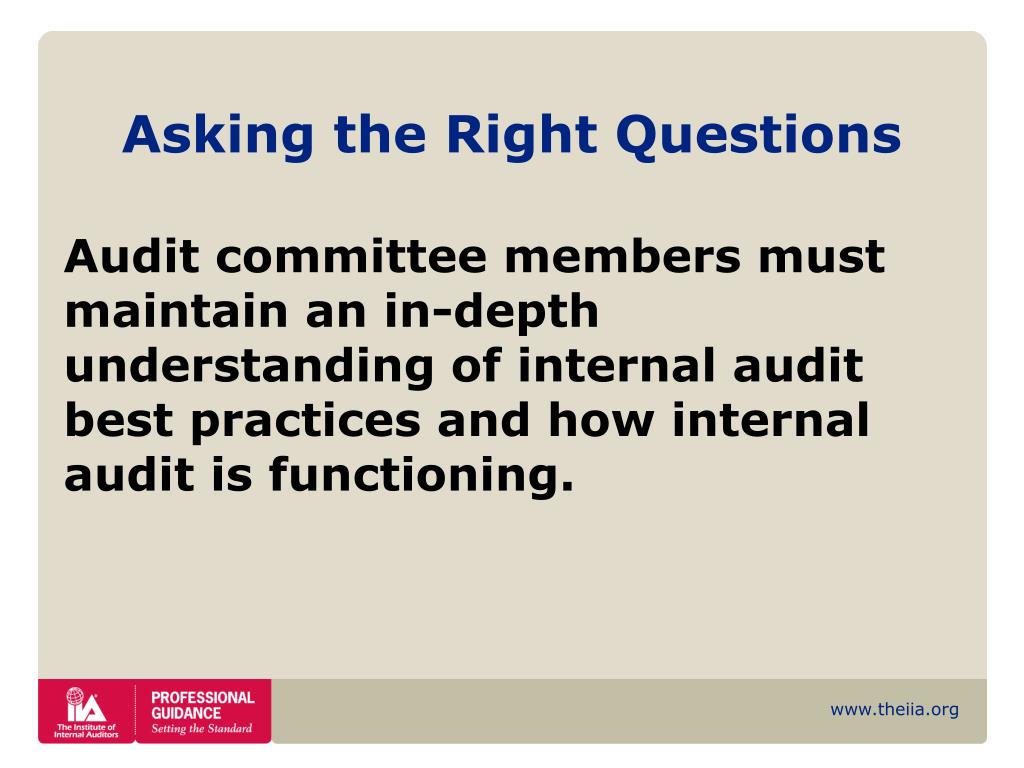 Asking the Right Questions

Audit committee members must maintain an in-depth understanding of internal audit best practices and how internal audit is functioning.

IIA The Institute of Internal Auditors

PROFESSIONAL GUIDANCE
Setting the Standard

www.theiia.org